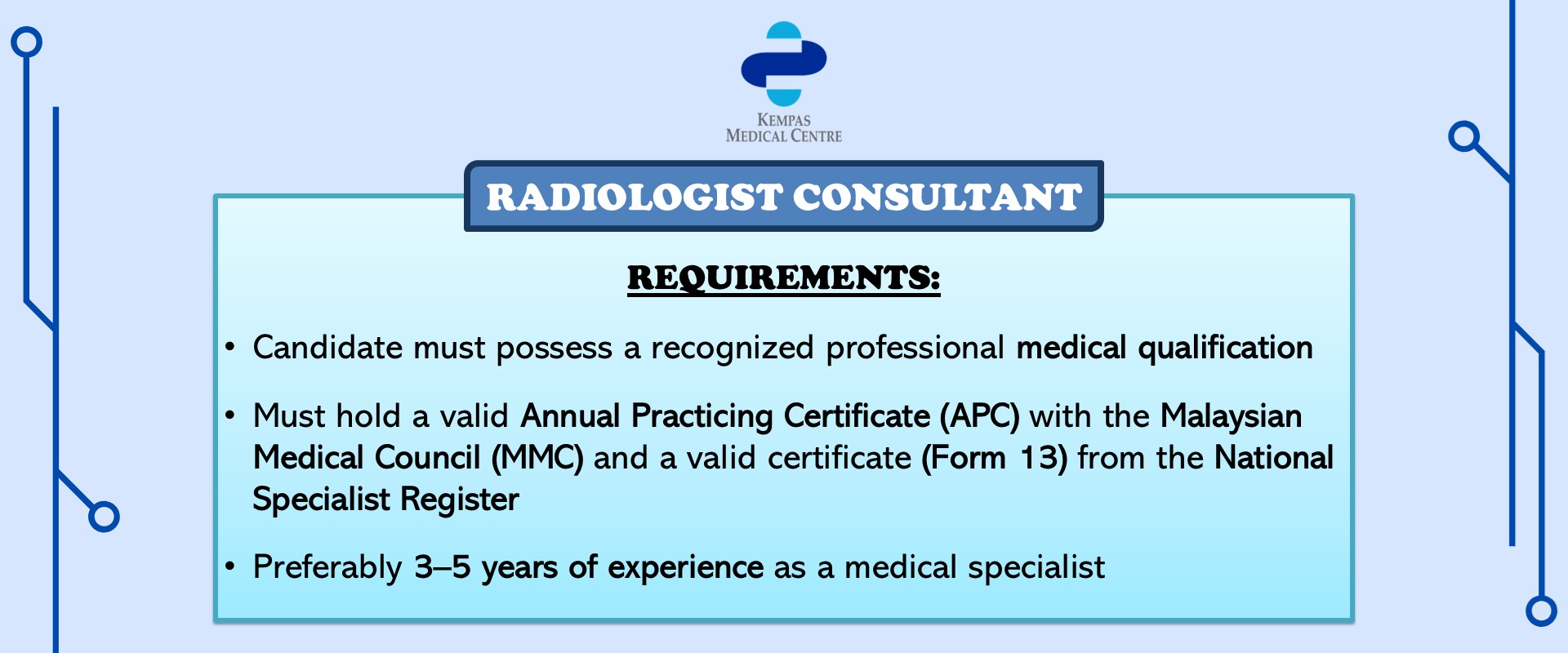 KEMPAS
MEDICAL CENTRE

RADIOLOGIST CONSULTANT

REQUIREMENTS:

• Candidate must possess a recognized professional medical qualification

• Must hold a valid Annual Practicing Certificate (APC) with the Malaysian Medical Council (MMC) and a valid certificate (Form 13) from the National Specialist Register

• Preferably 3–5 years of experience as a medical specialist